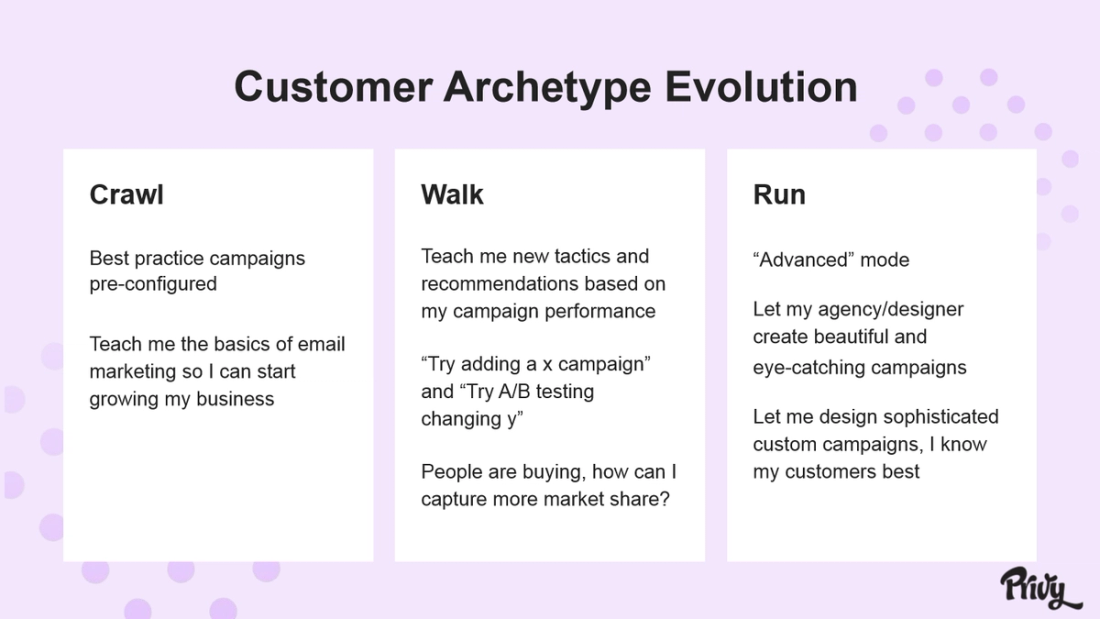 Customer Archetype Evolution

Crawl

Best practice campaigns pre-configured

Teach me the basics of email marketing so I can start growing my business

Walk

Teach me new tactics and recommendations based on my campaign performance

“Try adding a x campaign” and “Try A/B testing changing y”

People are buying, how can I capture more market share?

Run

“Advanced” mode

Let my agency/designer create beautiful and eye-catching campaigns

Let me design sophisticated custom campaigns, I know my customers best

Privy